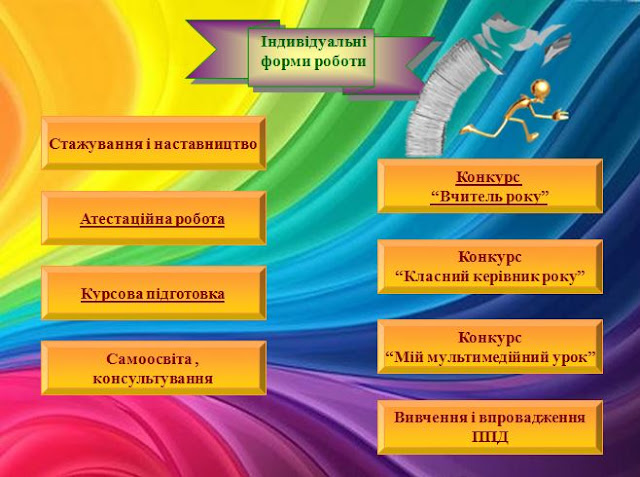 Індивідуальні форми роботи

Стажування і наставництво

Атестаційна робота

Курсова підготовка

Самоосвіта , консультування

Конкурс “Вчитель року”

Конкурс “Класний керівник року”

Конкурс “Мій мультимедійний урок”

Вивчення і впровадження ППД